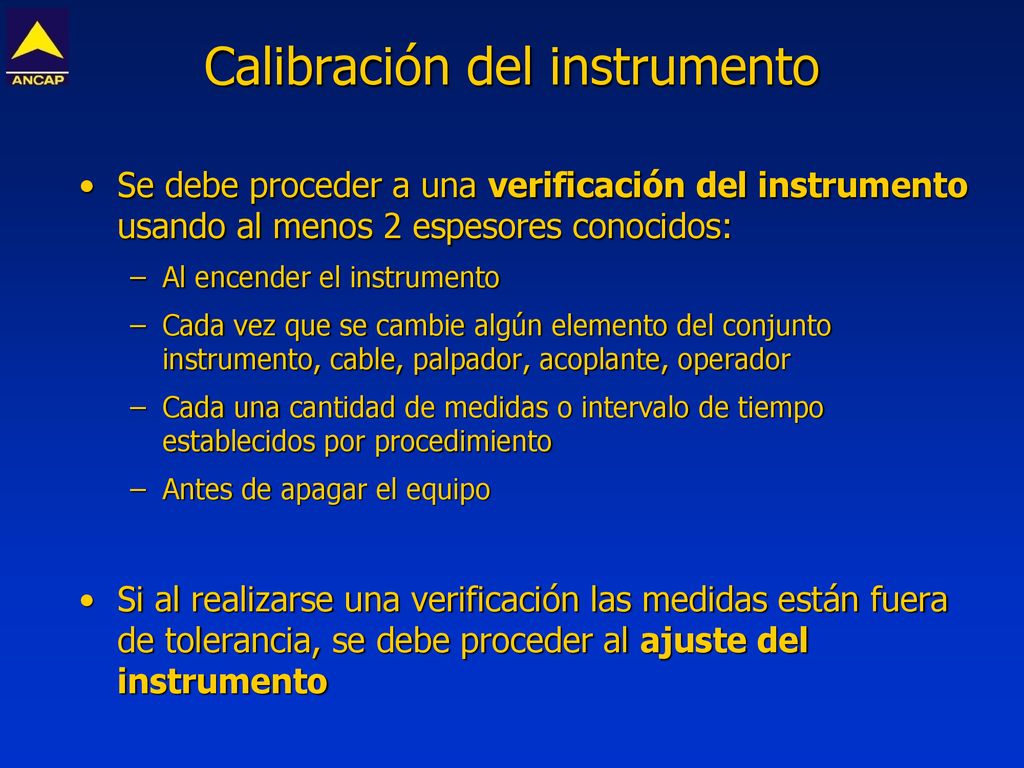 ANCAP

Calibración del instrumento

• Se debe proceder a una verificación del instrumento usando al menos 2 espesores conocidos:
– Al encender el instrumento
– Cada vez que se cambie algún elemento del conjunto instrumento, cable, palpador, acoplante, operador
– Cada una cantidad de medidas o intervalo de tiempo establecidos por procedimiento
– Antes de apagar el equipo

• Si al realizarse una verificación las medidas están fuera de tolerancia, se debe proceder al ajuste del instrumento